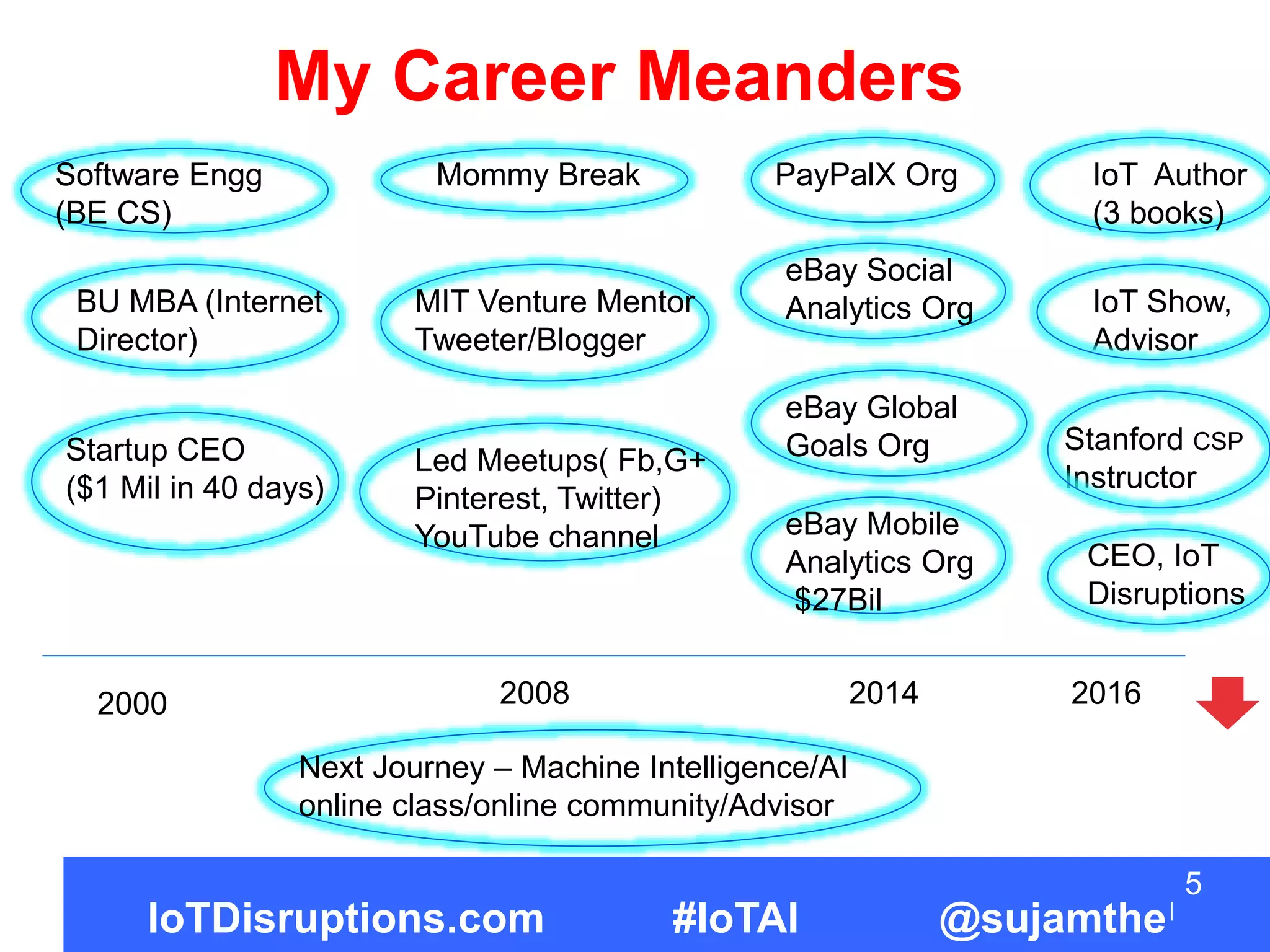 My Career Meanders

Software Engg (BE CS)

BU MBA (Internet Director)

Startup CEO ($1 Mil in 40 days)

Mommy Break

MIT Venture Mentor Tweeter/Blogger

Led Meetups( Fb,G+ Pinterest, Twitter) YouTube channel

PayPalX Org

eBay Social Analytics Org

eBay Global Goals Org

eBay Mobile Analytics Org $27Bil

IoT Author (3 books)

IoT Show, Advisor

Stanford CSP Instructor

CEO, IoT Disruptions

2000

2008

2014

2016

Next Journey – Machine Intelligence/AI online class/online community/Advisor

5

IoTDisruptions.com #IoTAI @sujamthe